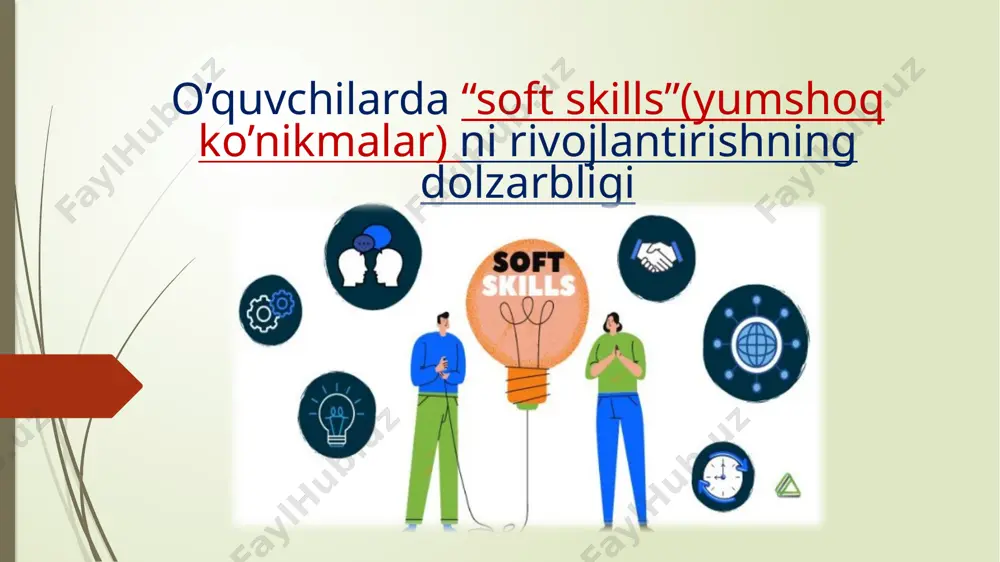 O’quvchilarda “soft skills”(yumshoq ko’nikmalar) ni rivojlantirishning dolzarbligi

SOFT SKILLS

FaylHub.uz